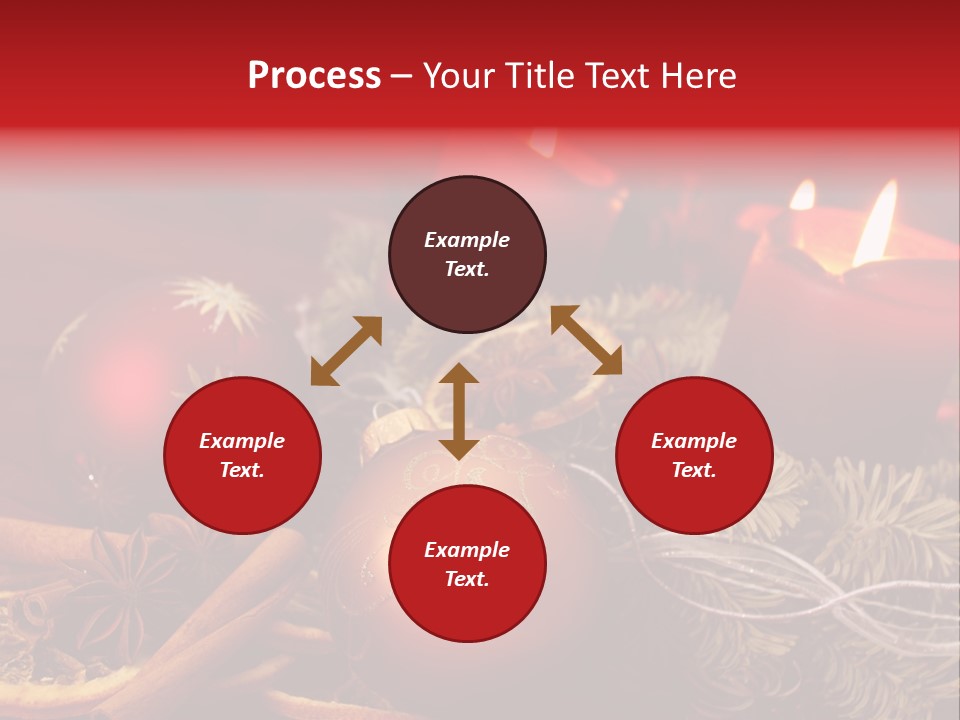 Process – Your Title Text Here

Example Text.

Example Text.

Example Text.

Example Text.